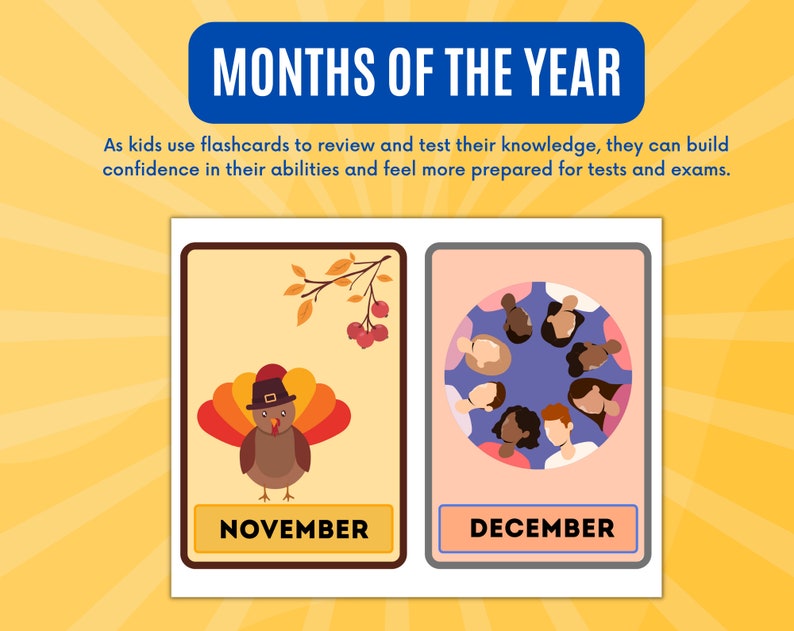 MONTHS OF THE YEAR

As kids use flashcards to review and test their knowledge, they can build confidence in their abilities and feel more prepared for tests and exams.

NOVEMBER

DECEMBER